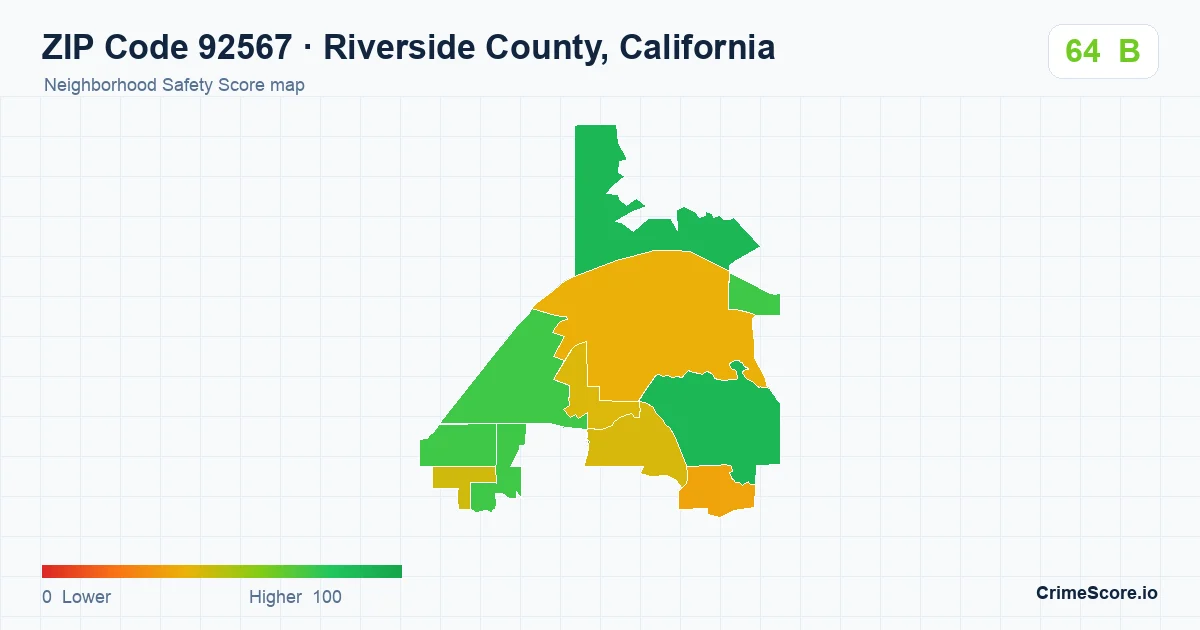 ZIP Code 92567 · Riverside County, California
Neighborhood Safety Score map

64 B

0 Lower Higher 100

CrimeScore.io